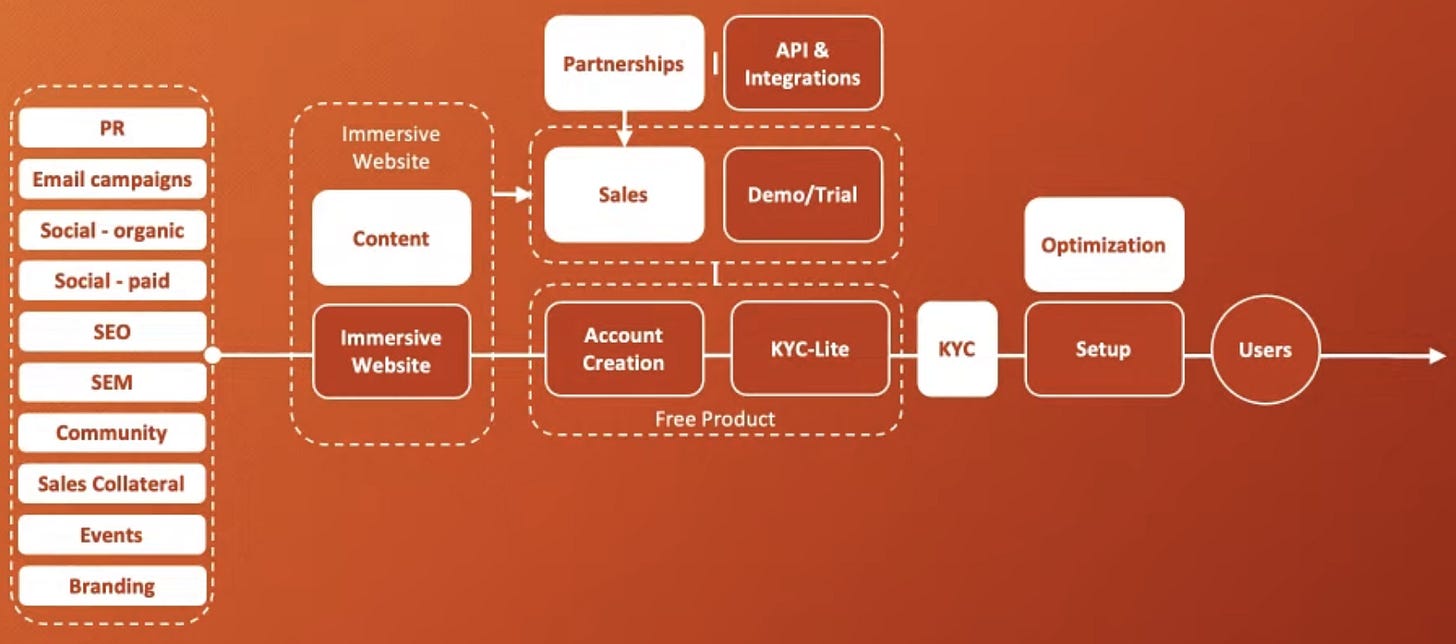 PR
Email campaigns
Social - organic
Social - paid
SEO
SEM
Community
Sales Collateral
Events
Branding

Immersive Website
Content
Immersive Website

Partnerships
API & Integrations
Sales
Demo/Trial

Account Creation
KYC-Lite
Free Product

KYC

Optimization
Setup

Users